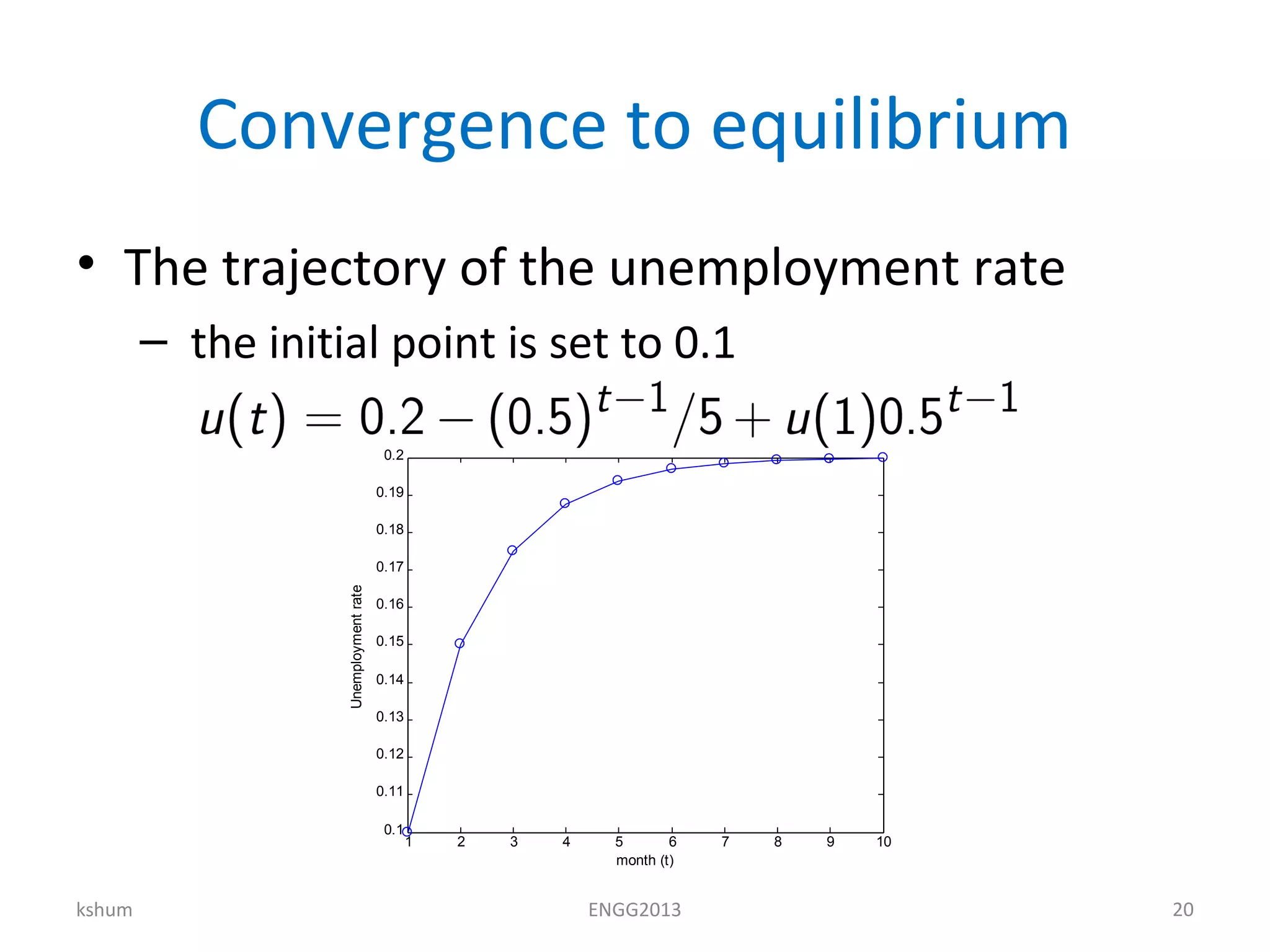 Convergence to equilibrium

• The trajectory of the unemployment rate
– the initial point is set to 0.1

$u(t) = 0.2 - (0.5)^{t-1}/5 + u(1)0.5^{t-1}$

0.2
0.19
0.18
0.17
0.16
0.15
0.14
0.13
0.12
0.11
0.1
Unemployment rate
1 2 3 4 5 6 7 8 9 10
month (t)

kshum ENGG2013 20